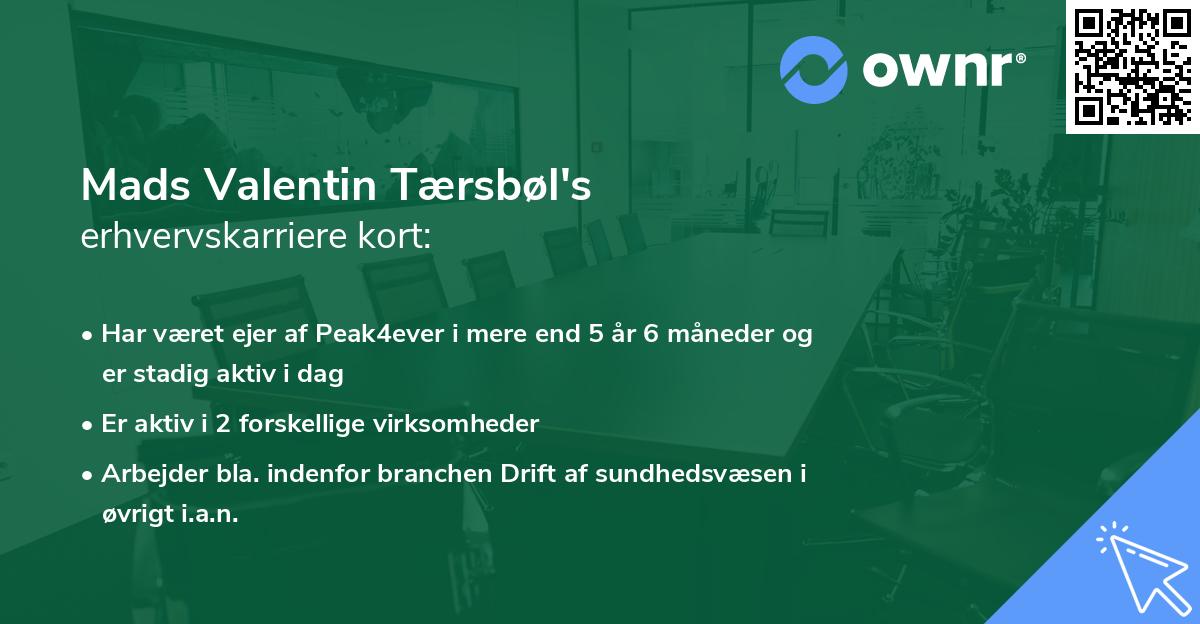 ownr®

Mads Valentin Tærsbøl's
erhvervskarriere kort:

• Har været ejer af Peak4ever i mere end 5 år 6 måneder og er stadig aktiv i dag

• Er aktiv i 2 forskellige virksomheder

• Arbejder bla. indenfor branchen Drift af sundhedsvæsen i øvrigt i.a.n.